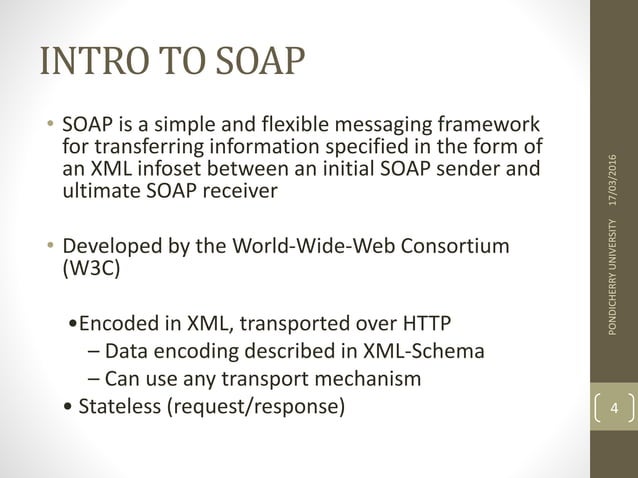 INTRO TO SOAP

• SOAP is a simple and flexible messaging framework for transferring information specified in the form of an XML infoset between an initial SOAP sender and ultimate SOAP receiver

• Developed by the World-Wide-Web Consortium (W3C)

•Encoded in XML, transported over HTTP
– Data encoding described in XML-Schema
– Can use any transport mechanism
• Stateless (request/response)

17/03/2016

PONDICHERRY UNIVERSITY

4